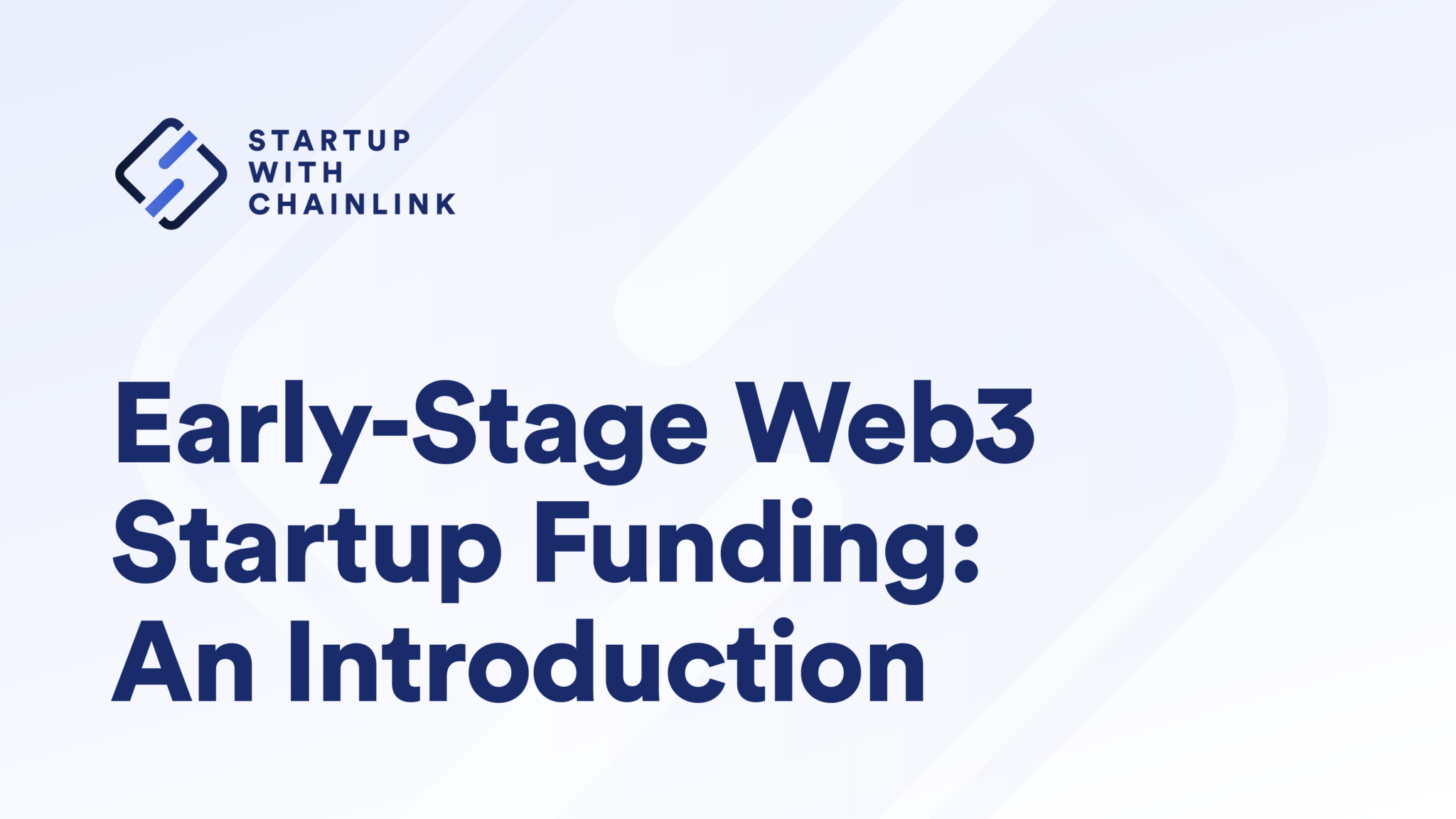 STARTUP WITH CHAINLINK

Early-Stage Web3 Startup Funding: An Introduction